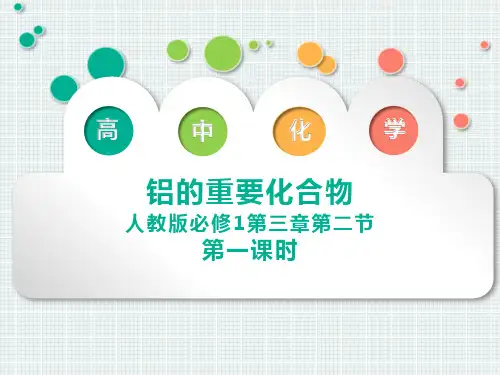 高 中 化 学

铝的重要化合物
人教版必修1第三章第二节
第一课时